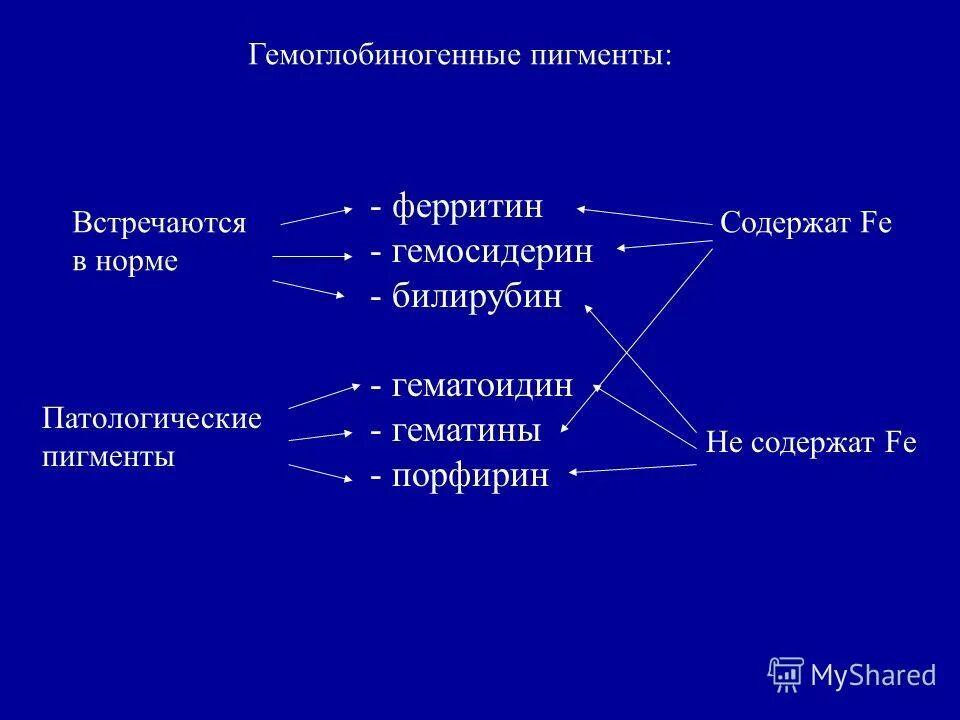 Гемоглобиногенные пигменты:

Встречаются в норме

- ферритин
- гемосидерин
- билирубин

Содержат Fe

Патологические пигменты

- гематоидин
- гематины
- порфирин

Не содержат Fe

MyShared